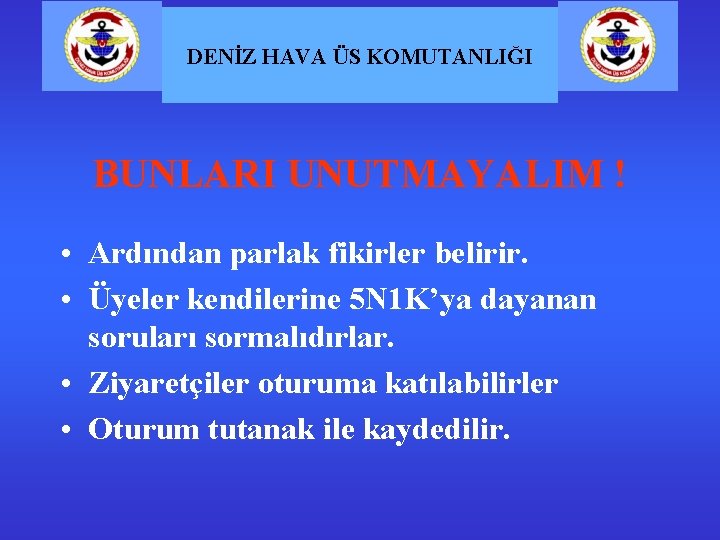 DENİZ HAVA ÜS KOMUTANLIĞI

BUNLARI UNUTMAYALIM !

• Ardından parlak fikirler belirir.
• Üyeler kendilerine 5N1K'ya dayanan soruları sormalıdırlar.
• Ziyaretçiler oturuma katılabilirler
• Oturum tutanak ile kaydedilir.